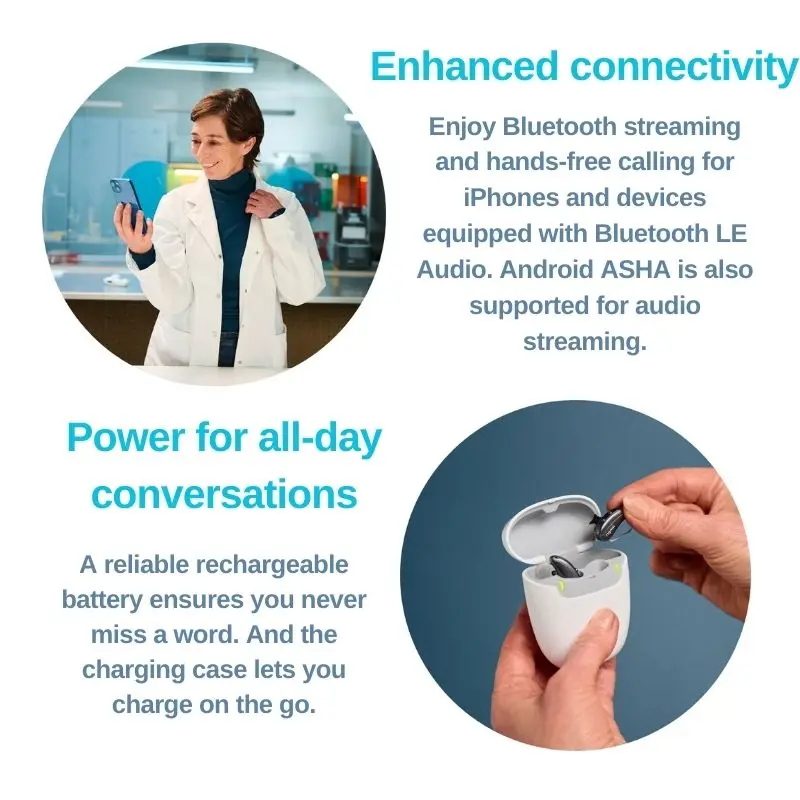 Enhanced connectivity

Enjoy Bluetooth streaming and hands-free calling for iPhones and devices equipped with Bluetooth LE Audio. Android ASHA is also supported for audio streaming.

Power for all-day conversations

A reliable rechargeable battery ensures you never miss a word. And the charging case lets you charge on the go.